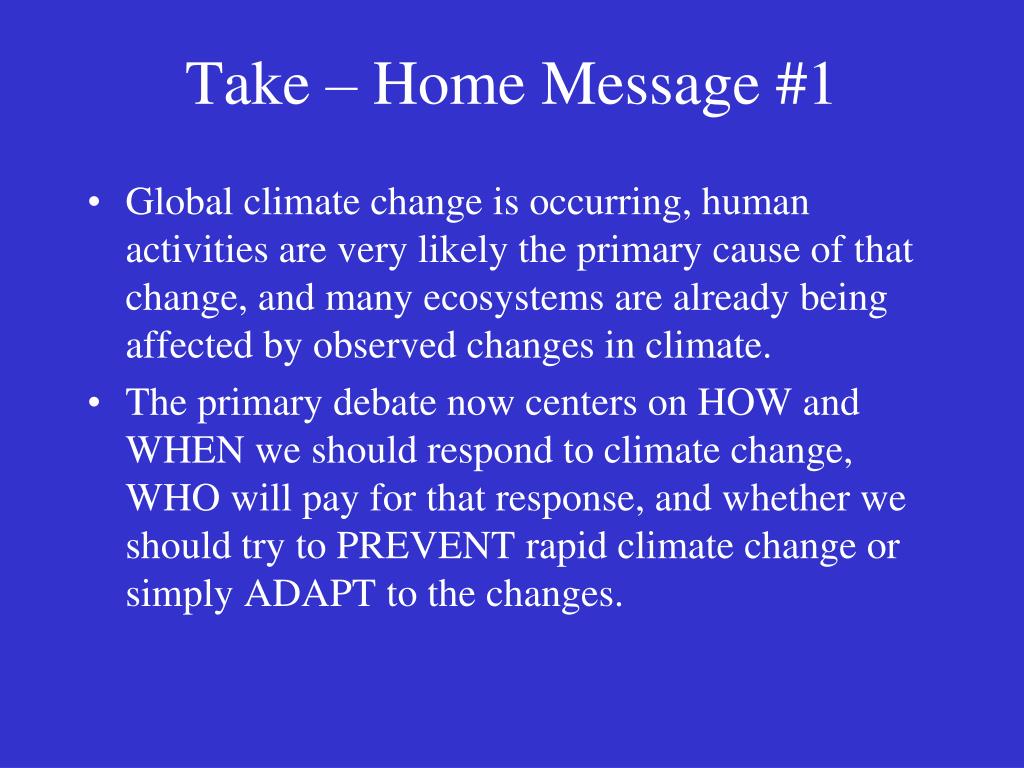 Take – Home Message #1

• Global climate change is occurring, human activities are very likely the primary cause of that change, and many ecosystems are already being affected by observed changes in climate.

• The primary debate now centers on HOW and WHEN we should respond to climate change, WHO will pay for that response, and whether we should try to PREVENT rapid climate change or simply ADAPT to the changes.